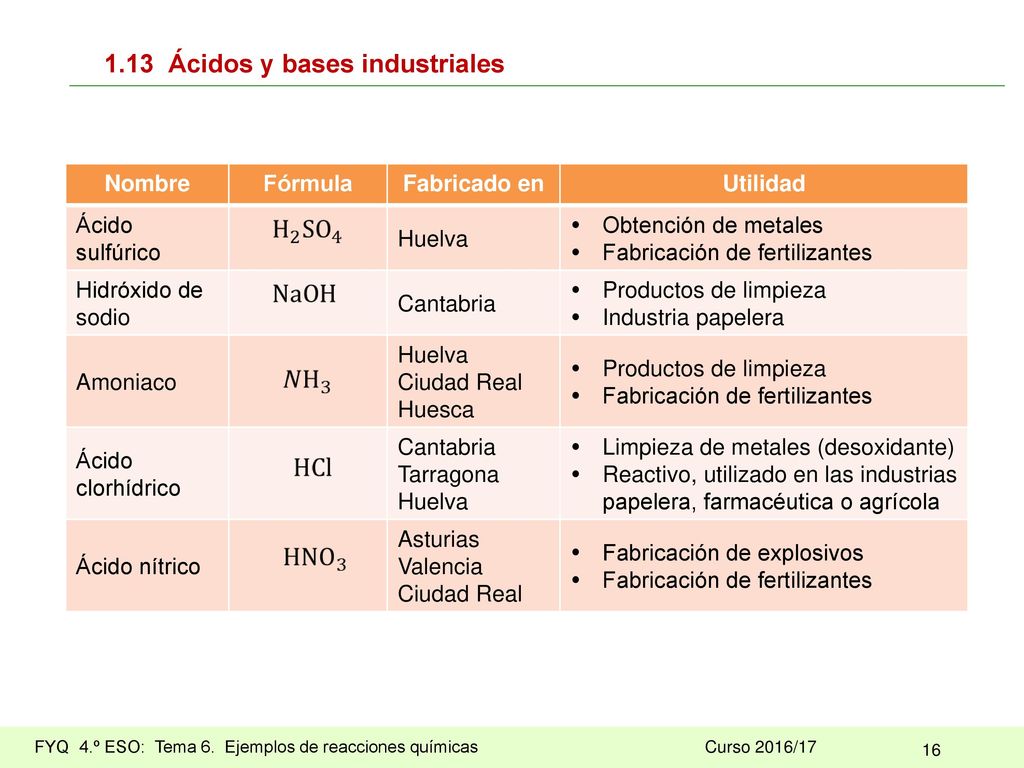 1.13 Ácidos y bases industriales

| Nombre | Fórmula | Fabricado en | Utilidad |
|---|---|---|---|
| Ácido sulfúrico | $H_2SO_4$ | Huelva | • Obtención de metales • Fabricación de fertilizantes |
| Hidróxido de sodio | $NaOH$ | Cantabria | • Productos de limpieza • Industria papelera |
| Amoniaco | $NH_3$ | Huelva Ciudad Real Huesca | • Productos de limpieza • Fabricación de fertilizantes |
| Ácido clorhídrico | $HCl$ | Cantabria Tarragona Huelva | • Limpieza de metales (desoxidante) • Reactivo, utilizado en las industrias papelera, farmacéutica o agrícola |
| Ácido nítrico | $HNO_3$ | Asturias Valencia Ciudad Real | • Fabricación de explosivos • Fabricación de fertilizantes |

FYQ 4.º ESO: Tema 6. Ejemplos de reacciones químicas Curso 2016/17 16